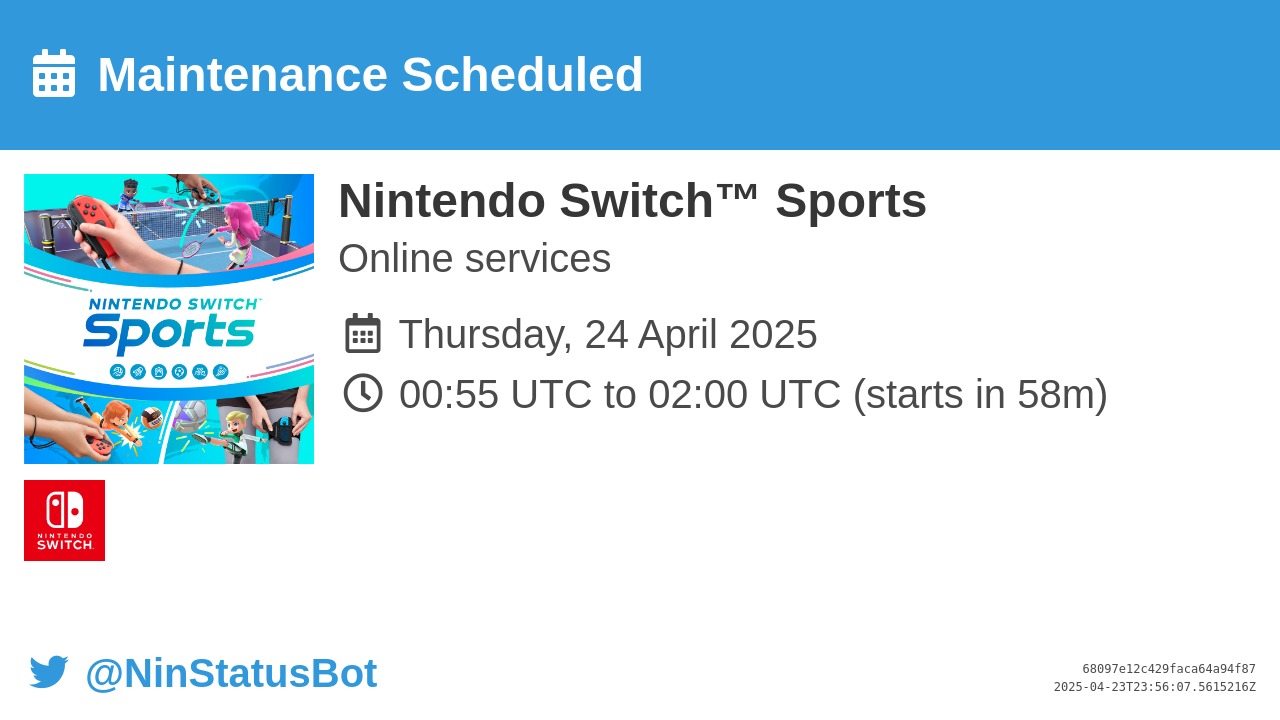 Maintenance Scheduled

NINTENDO SWITCH™ Sports

NINTENDO SWITCH

Nintendo Switch™ Sports
Online services

Thursday, 24 April 2025

00:55 UTC to 02:00 UTC (starts in 58m)

@NinStatusBot

68097e12c429faca64a94f87
2025-04-23T23:56:07.5615216Z